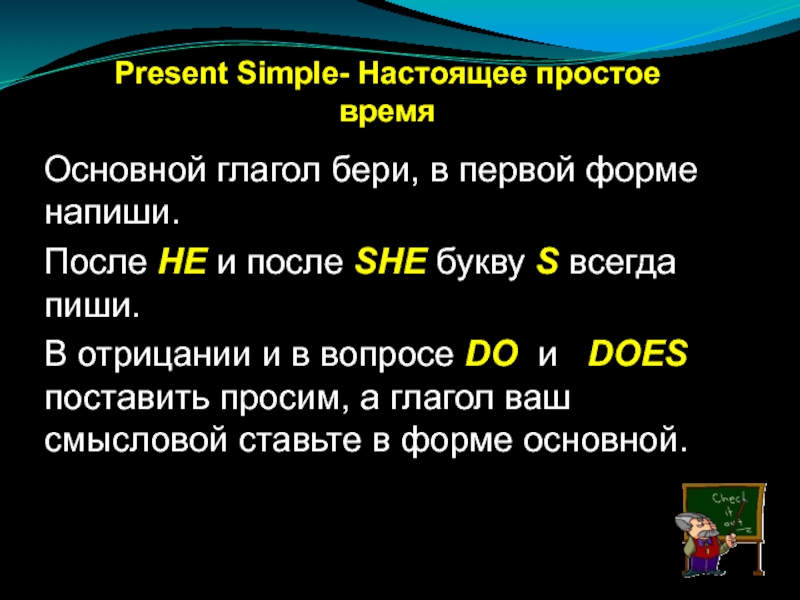 Present Simple- Настоящее простое время

Основной глагол бери, в первой форме напиши.

После HE и после SHE букву S всегда пиши.

В отрицании и в вопросе DO и DOES поставить просим, а глагол ваш смысловой ставьте в форме основной.

Check it out